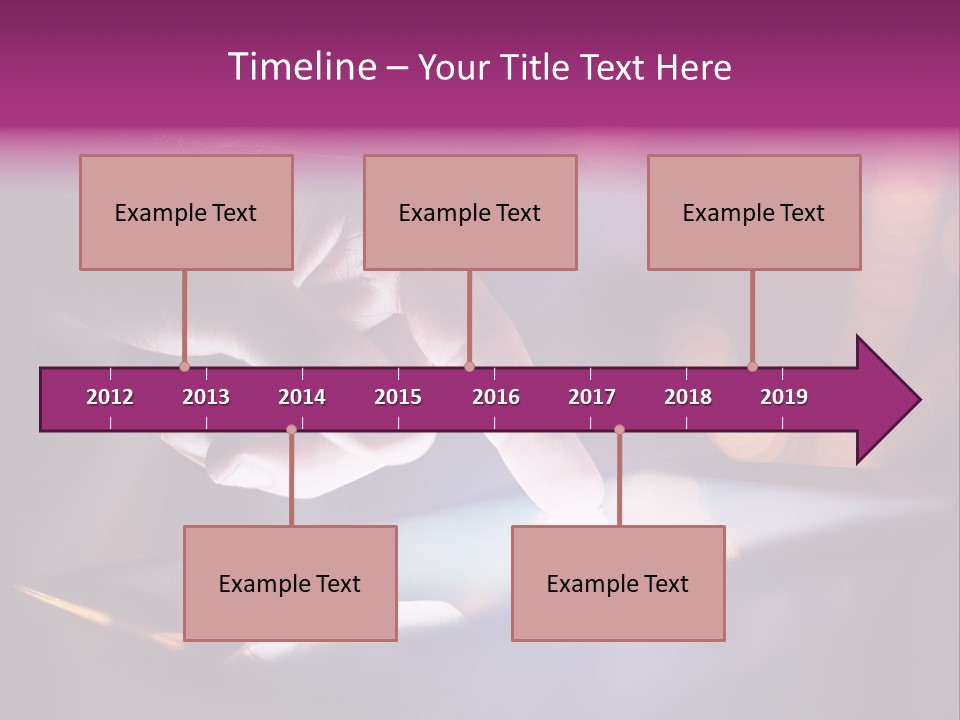 Timeline – Your Title Text Here

Example Text

Example Text

Example Text

2012 2013 2014 2015 2016 2017 2018 2019

Example Text

Example Text